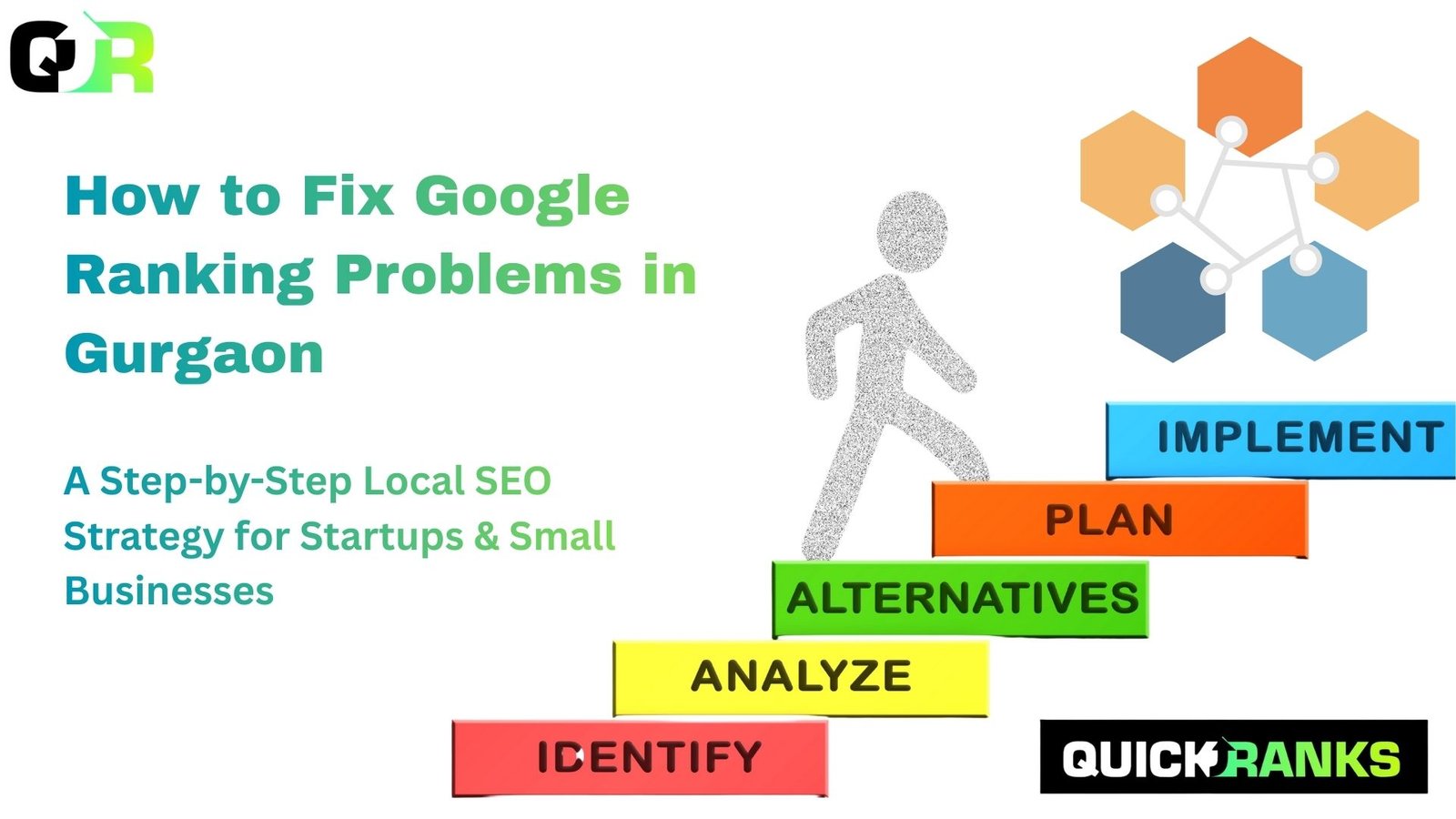 QR

How to Fix Google Ranking Problems in Gurgaon

A Step-by-Step Local SEO Strategy for Startups & Small Businesses

IMPLEMENT

PLAN

ALTERNATIVES

ANALYZE

IDENTIFY

QUICKRANKS